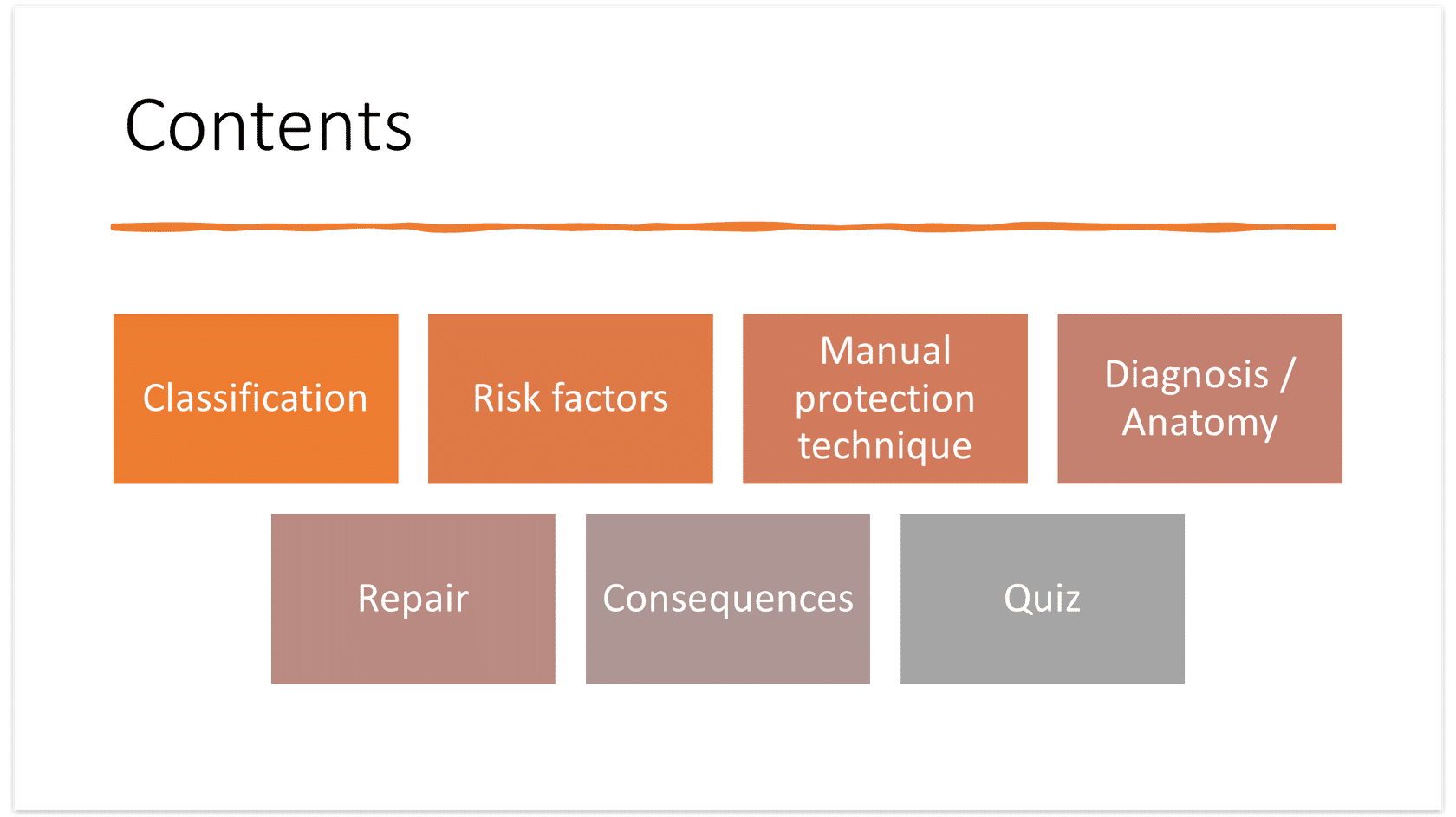 Contents

Classification

Risk factors

Manual protection technique

Diagnosis / Anatomy

Repair

Consequences

Quiz